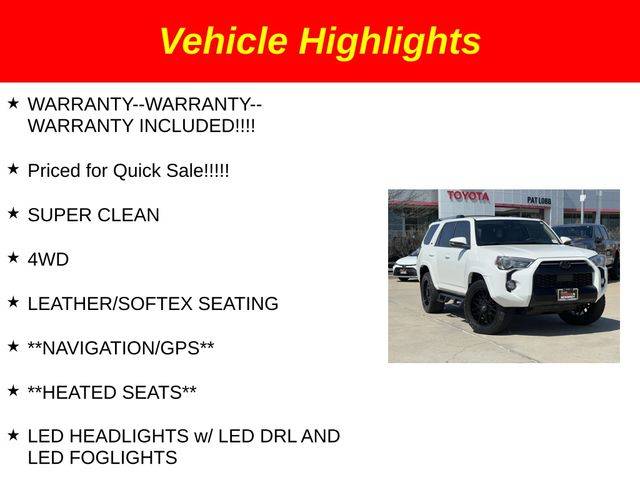 Vehicle Highlights

★ WARRANTY--WARRANTY--WARRANTY INCLUDED!!!!

★ Priced for Quick Sale!!!!!

★ SUPER CLEAN

★ 4WD

★ LEATHER/SOFTEX SEATING

★ **NAVIGATION/GPS**

★ **HEATED SEATS**

★ LED HEADLIGHTS w/ LED DRL AND LED FOGLIGHTS

TOYOTA

PAT LOBB